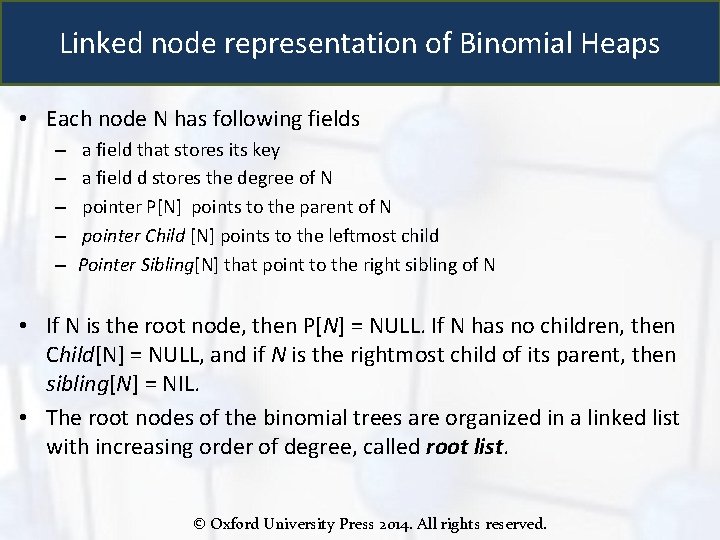 Linked node representation of Binomial Heaps

• Each node N has following fields
– a field that stores its key
– a field d stores the degree of N
– pointer P[N] points to the parent of N
– pointer Child [N] points to the leftmost child
– Pointer Sibling[N] that point to the right sibling of N

• If N is the root node, then P[N] = NULL. If N has no children, then Child[N] = NULL, and if N is the rightmost child of its parent, then sibling[N] = NIL.
• The root nodes of the binomial trees are organized in a linked list with increasing order of degree, called root list.

© Oxford University Press 2014. All rights reserved.